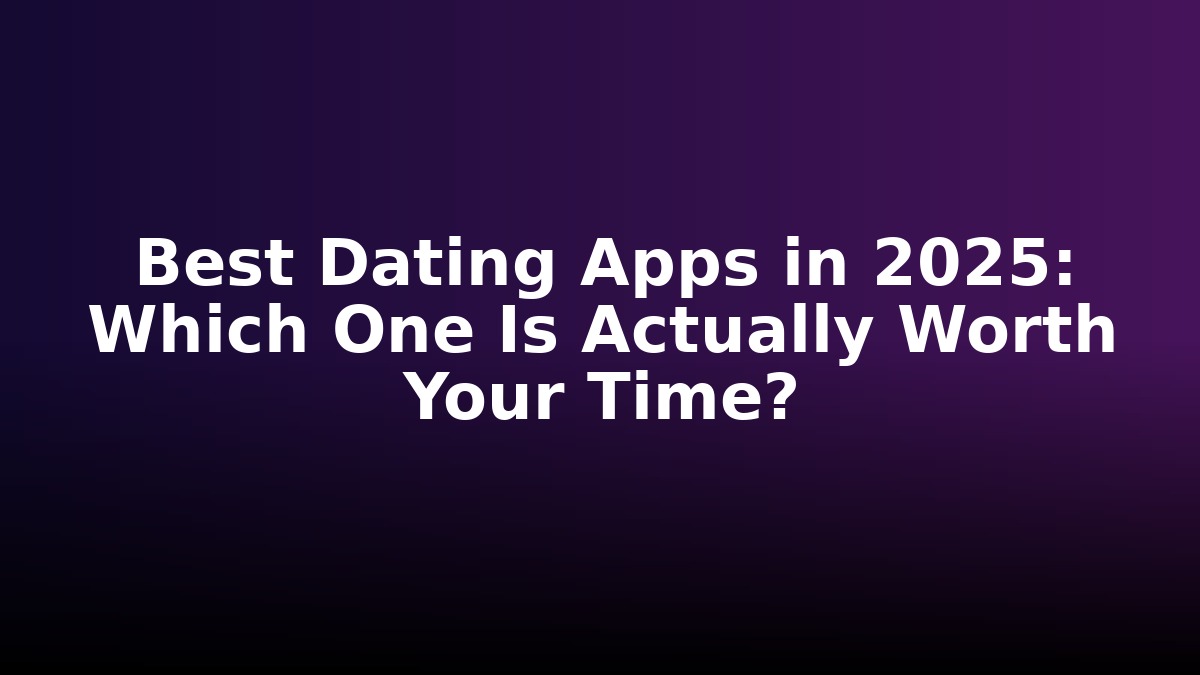 Best Dating Apps in 2025: Which One Is Actually Worth Your Time?